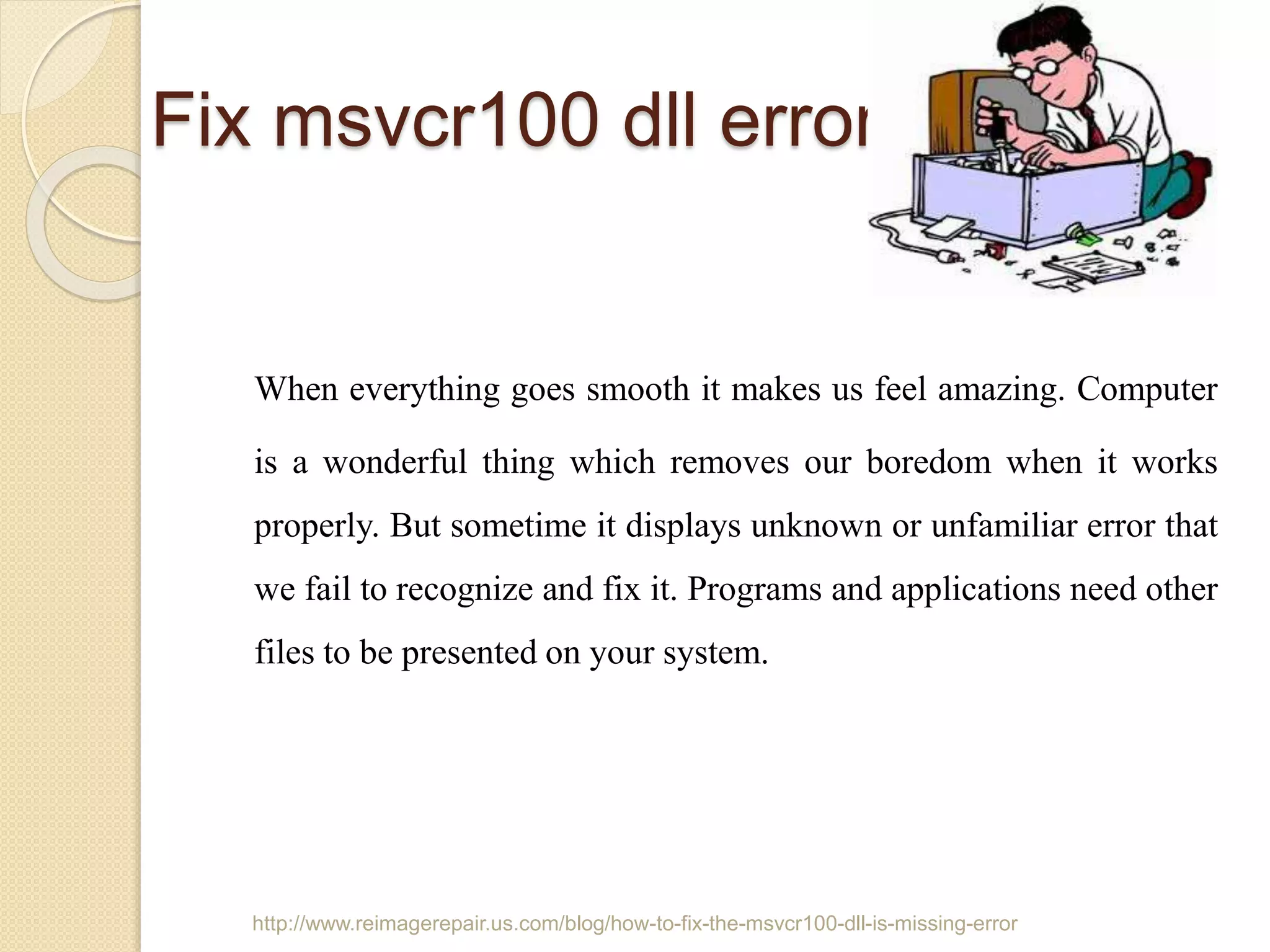 Fix msvcr100 dll error

When everything goes smooth it makes us feel amazing. Computer is a wonderful thing which removes our boredom when it works properly. But sometime it displays unknown or unfamiliar error that we fail to recognize and fix it. Programs and applications need other files to be presented on your system.

http://www.reimagerepair.us.com/blog/how-to-fix-the-msvcr100-dll-is-missing-error